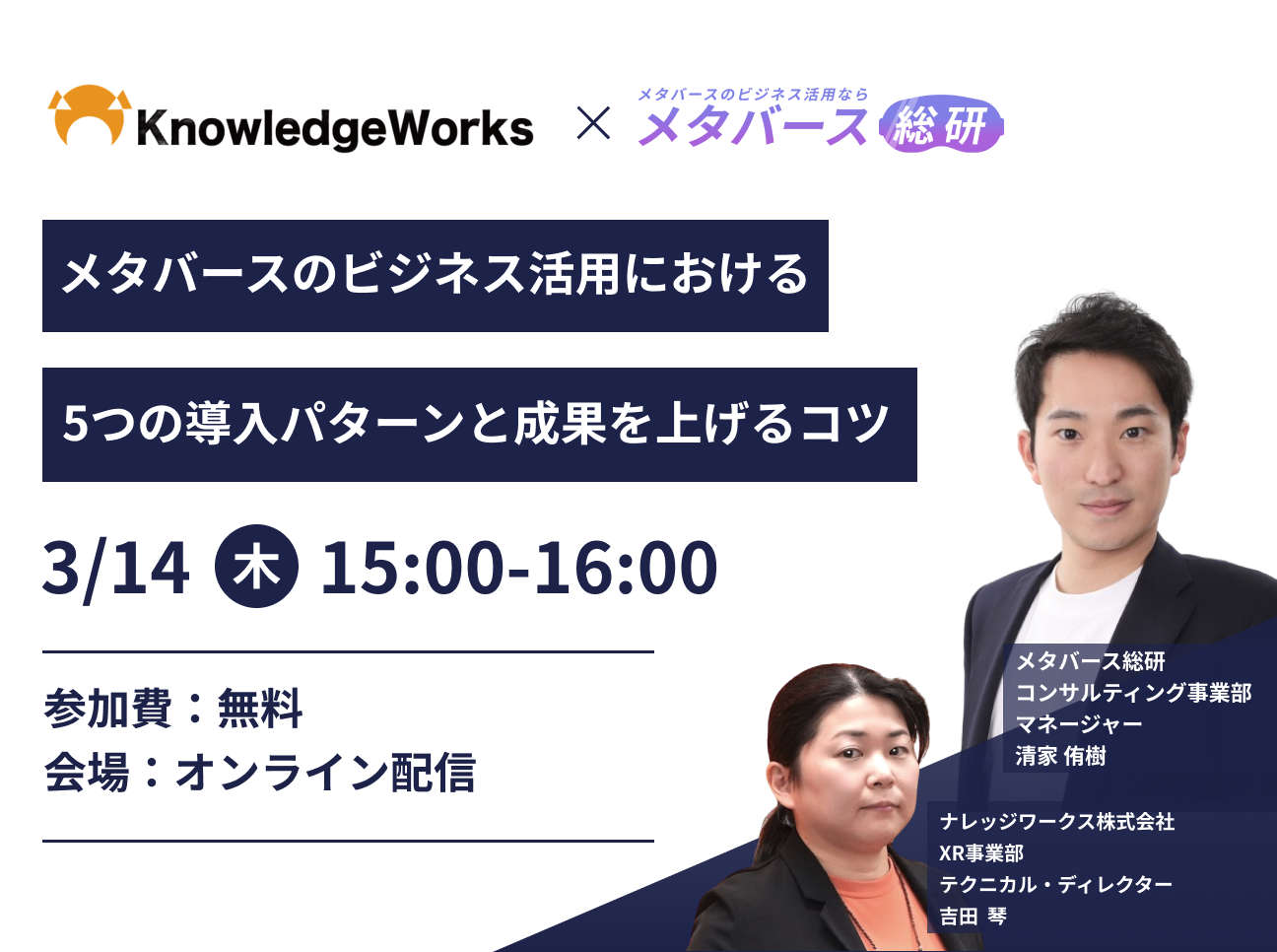 KnowledgeWorks × メタバースのビジネス活用なら メタバース総研

メタバースのビジネス活用における

5つの導入パターンと成果を上げるコツ

3/14 木 15:00-16:00

参加費：無料
会場：オンライン配信

メタバース総研
コンサルティング事業部
マネージャー
清家 侑樹

ナレッジワークス株式会社
XR事業部
テクニカル・ディレクター
吉田 琴